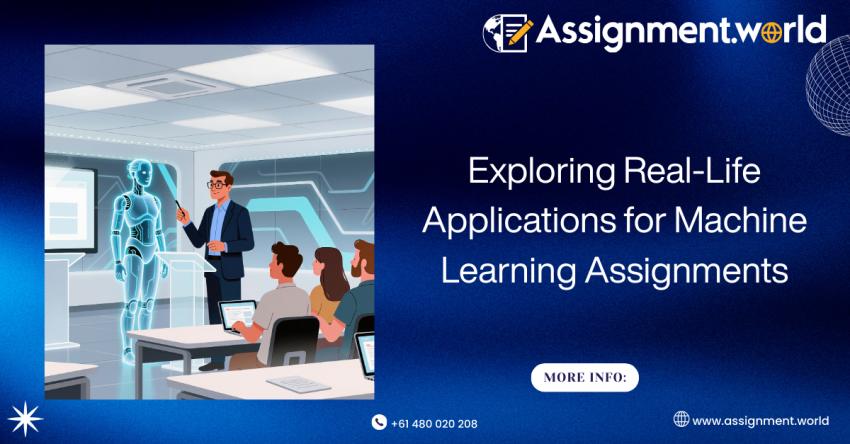 Assignment.world

Exploring Real-Life Applications for Machine Learning Assignments

MORE INFO:

+61 480 020 208

www.assignment.world